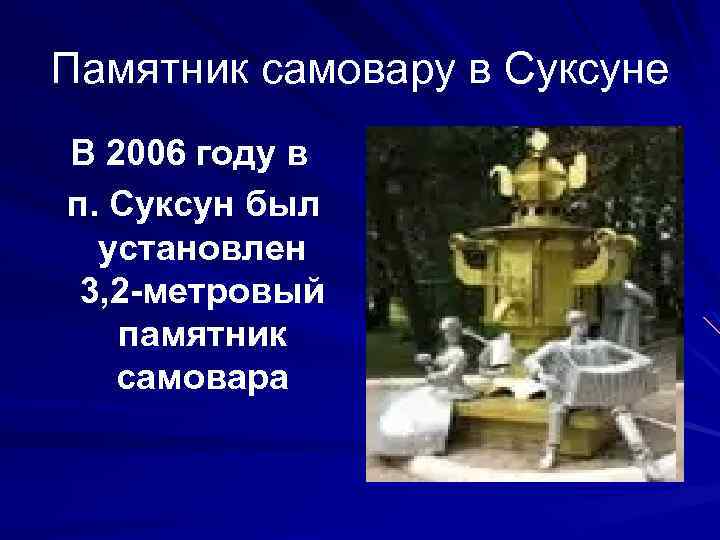 Памятник самовару в Суксуне

В 2006 году в п. Суксун был установлен 3,2-метровый памятник самовара